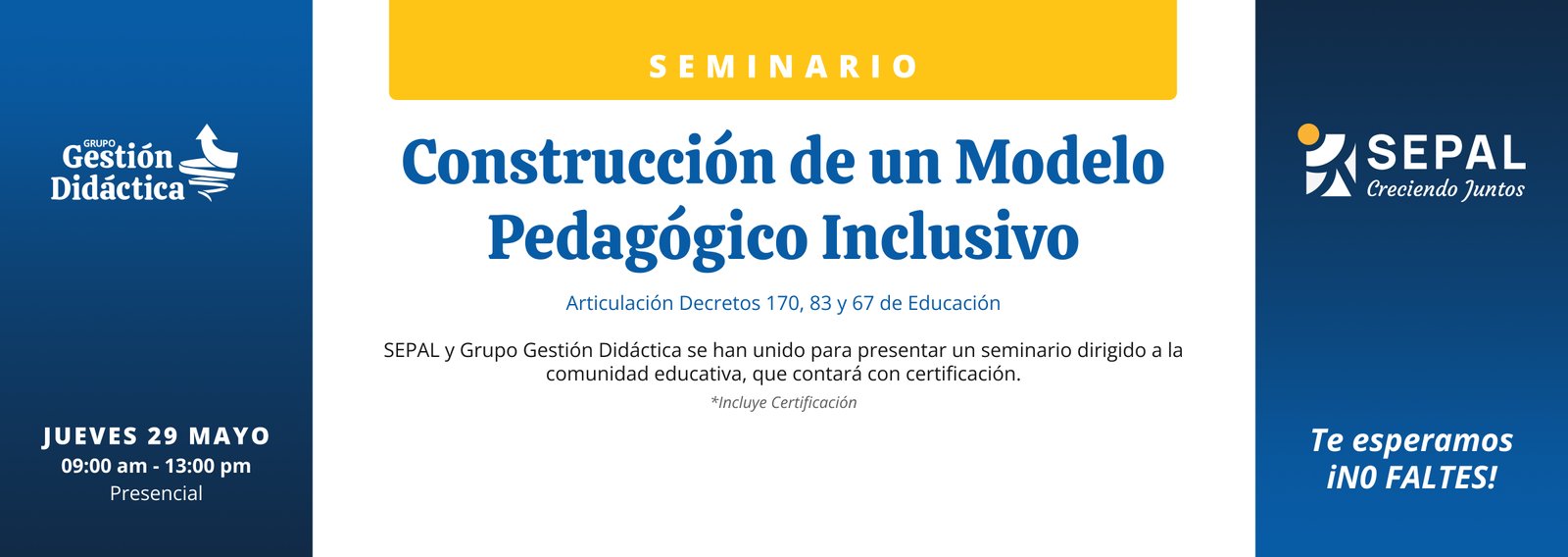 GRUPO
Gestión
Didáctica

JUEVES 29 MAYO
09:00 am - 13:00 pm
Presencial

SEMINARIO

Construcción de un Modelo Pedagógico Inclusivo

Articulación Decretos 170, 83 y 67 de Educación

SEPAL y Grupo Gestión Didáctica se han unido para presentar un seminario dirigido a la comunidad educativa, que contará con certificación.

*Incluye Certificación

SEPAL
Creciendo Juntos

Te esperamos
¡N0 FALTES!